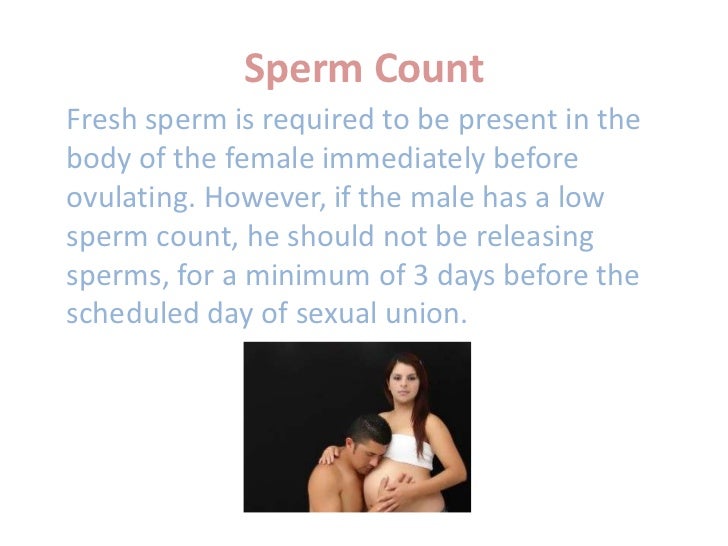 Sperm Count

Fresh sperm is required to be present in the body of the female immediately before ovulating. However, if the male has a low sperm count, he should not be releasing sperms, for a minimum of 3 days before the scheduled day of sexual union.